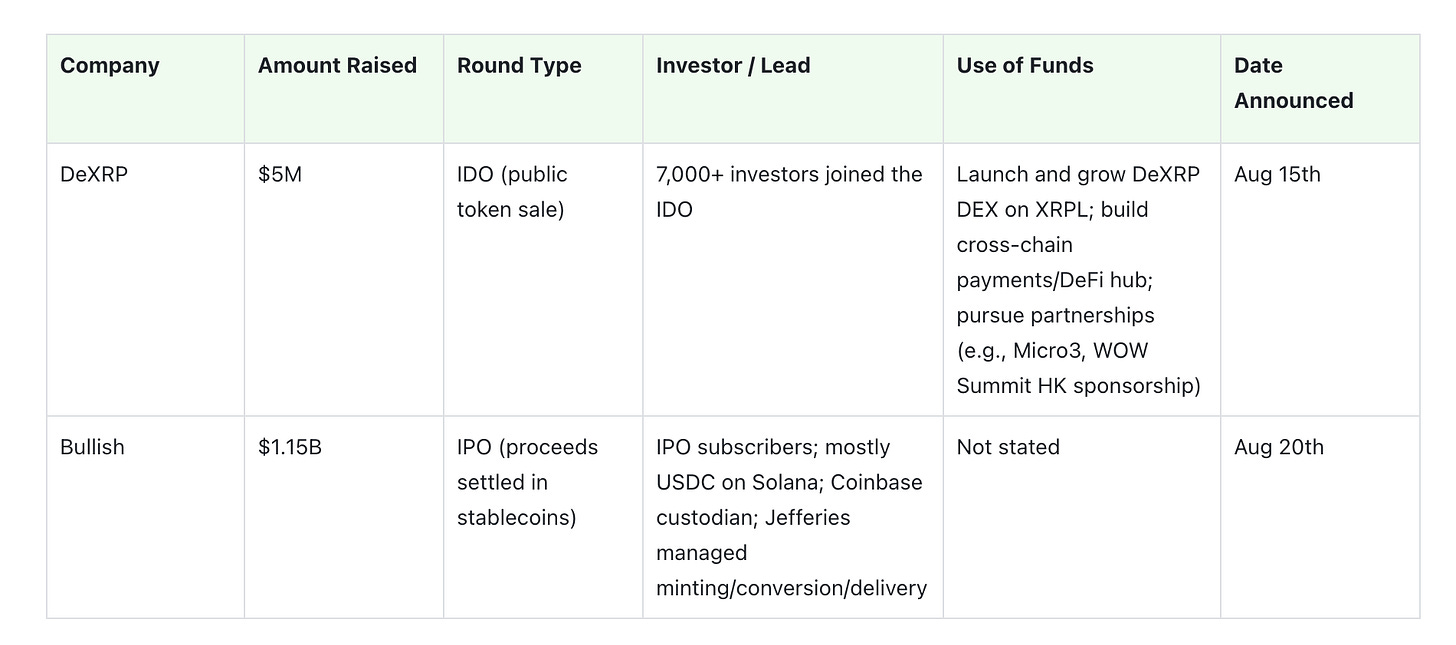 | Company | Amount Raised | Round Type | Investor / Lead | Use of Funds | Date Announced |
|---|---|---|---|---|---|
| DeXRP | \$5M | IDO (public token sale) | 7,000+ investors joined the IDO | Launch and grow DeXRP DEX on XRPL; build cross-chain payments/DeFi hub; pursue partnerships (e.g., Micro3, WOW Summit HK sponsorship) | Aug 15th |
| Bullish | \$1.15B | IPO (proceeds settled in stablecoins) | IPO subscribers; mostly USDC on Solana; Coinbase custodian; Jefferies managed minting/conversion/delivery | Not stated | Aug 20th |